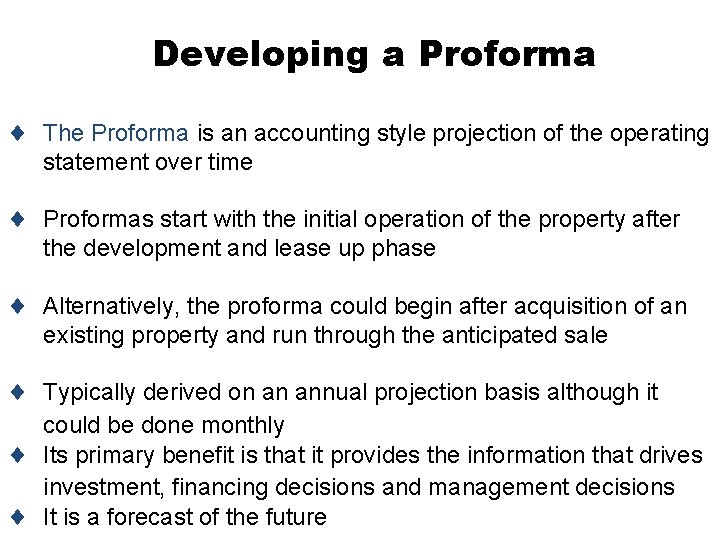 Developing a Proforma

♦ The Proforma is an accounting style projection of the operating statement over time

♦ Proformas start with the initial operation of the property after the development and lease up phase

♦ Alternatively, the proforma could begin after acquisition of an existing property and run through the anticipated sale

♦ Typically derived on an annual projection basis although it could be done monthly
♦ Its primary benefit is that it provides the information that drives investment, financing decisions and management decisions
♦ It is a forecast of the future